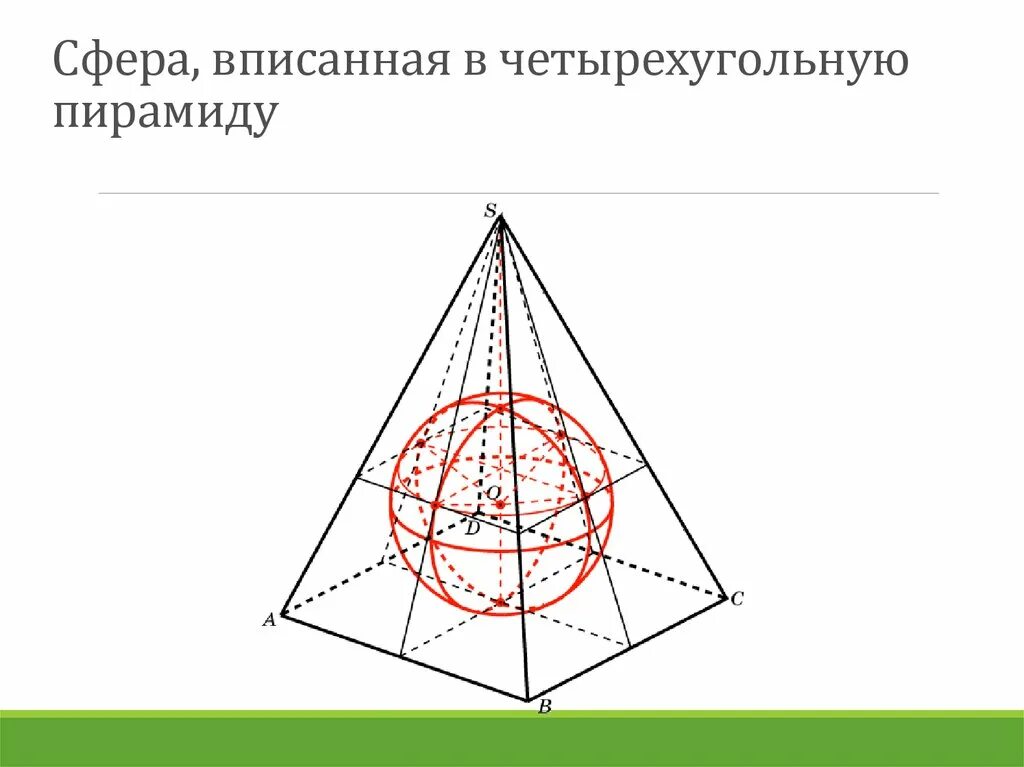 Сфера, вписанная в четырехугольную пирамиду

S
O
D
A
C
B